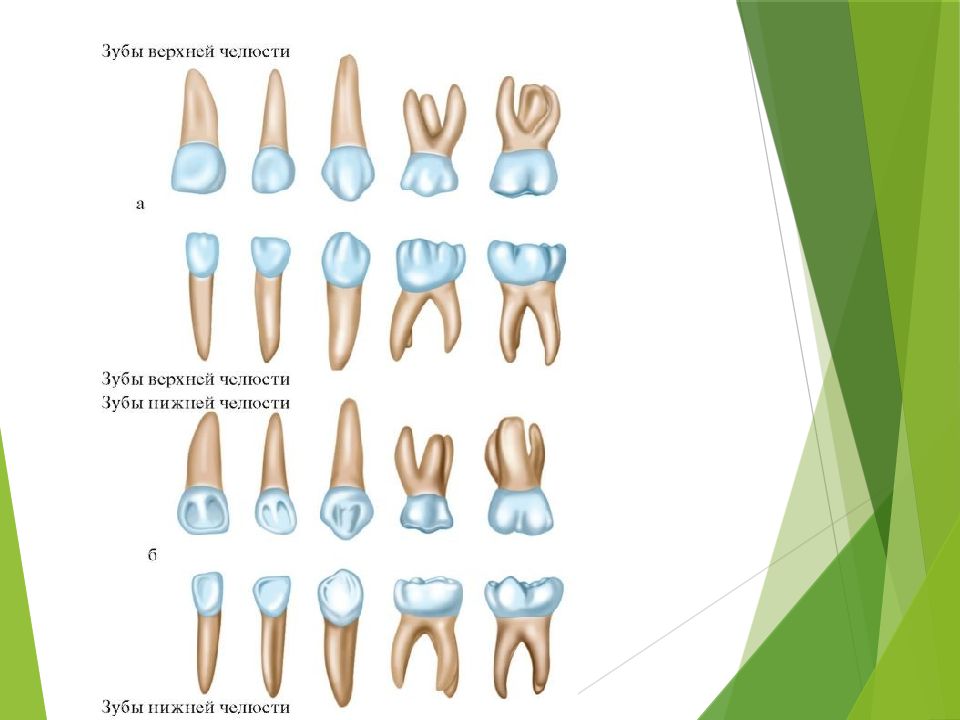 Зубы верхней челюсти

а

Зубы верхней челюсти
Зубы нижней челюсти

б

Зубы нижней челюсти